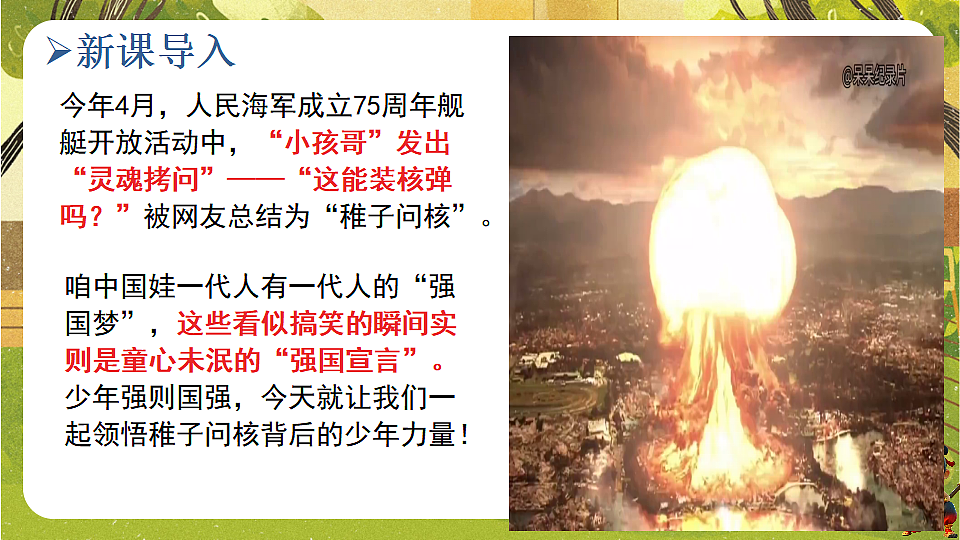 ➢新课导入

今年4月，人民海军成立75周年舰艇开放活动中，“小孩哥”发出“灵魂拷问”——“这能装核弹吗？”被网友总结为“稚子问核”。

咱中国娃一代人有一代人的“强国梦”，这些看似搞笑的瞬间实则是童心未泯的“强国宣言”。少年强则国强，今天就让我们一起领悟稚子问核背后的少年力量！

@呆呆纪录片